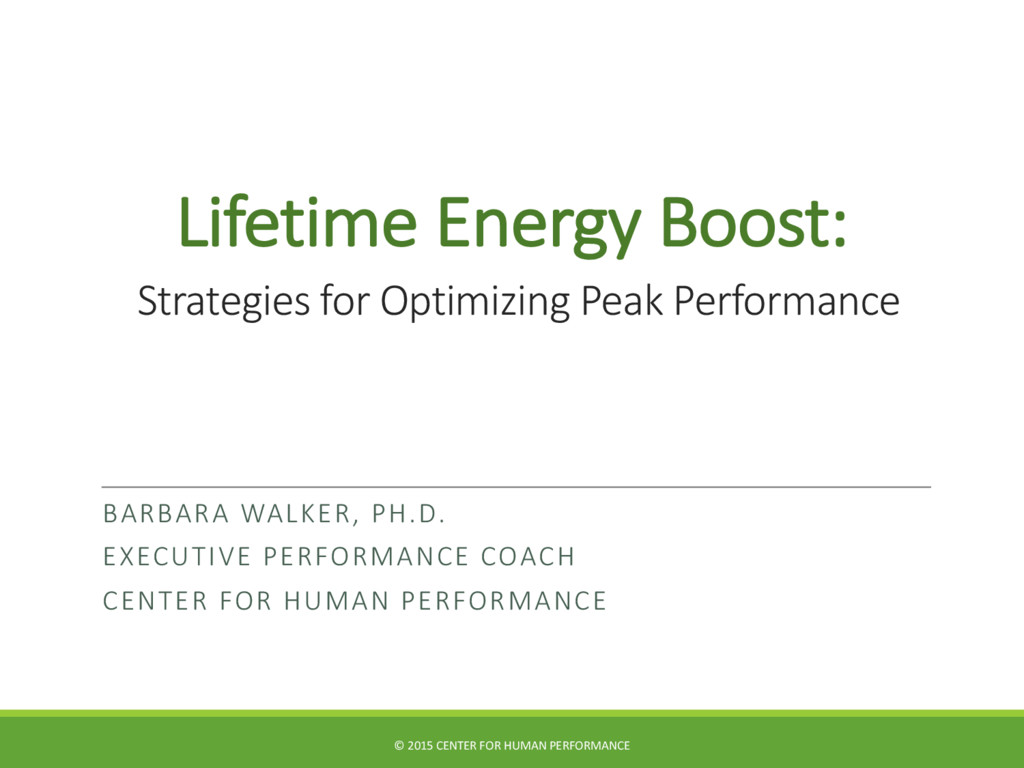 Lifetime Energy Boost:

Strategies for Optimizing Peak Performance

BARBARA WALKER, PH.D.

EXECUTIVE PERFORMANCE COACH

CENTER FOR HUMAN PERFORMANCE

© 2015 CENTER FOR HUMAN PERFORMANCE